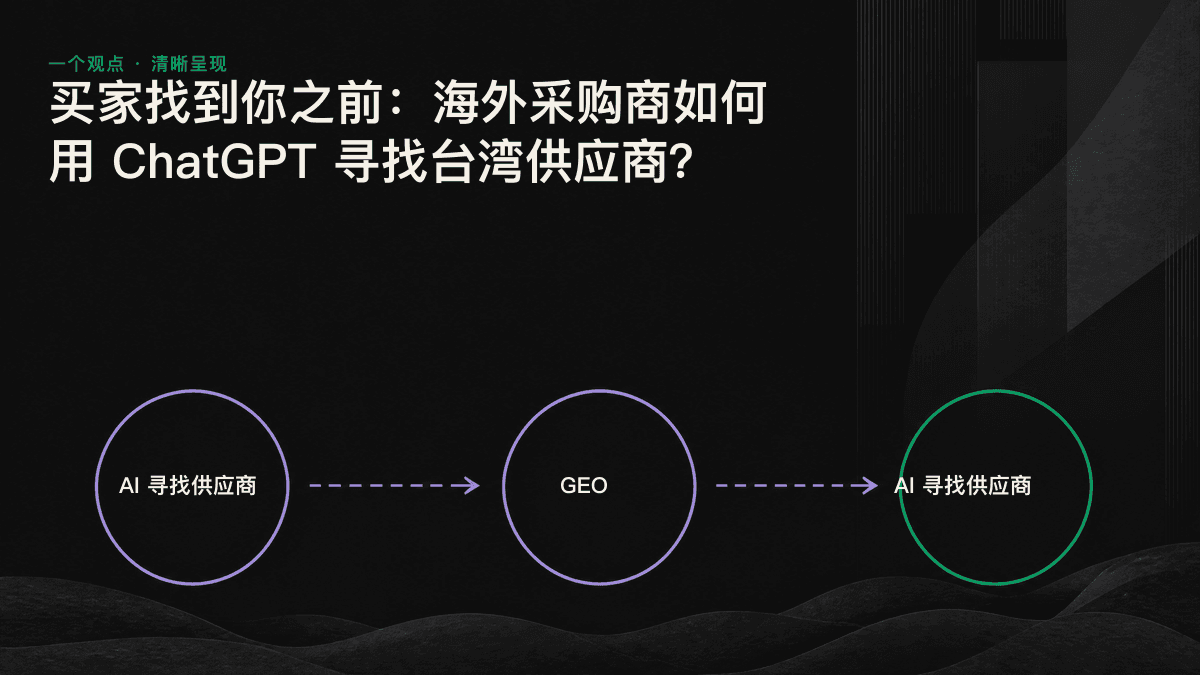 一个观点 · 清晰呈现

买家找到你之前：海外采购商如何用 ChatGPT 寻找台湾供应商?

AI 寻找供应商

GEO

AI 寻找供应商